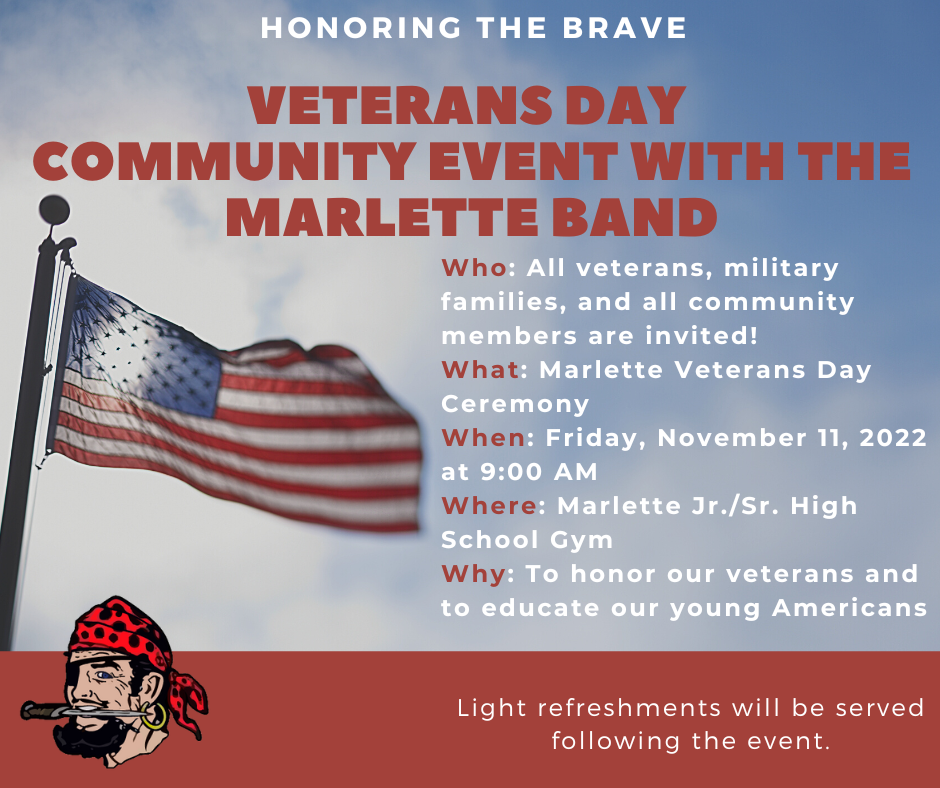 HONORING THE BRAVE

VETERANS DAY COMMUNITY EVENT WITH THE MARLETTE BAND

Who: All veterans, military families, and all community members are invited!
What: Marlette Veterans Day Ceremony
When: Friday, November 11, 2022 at 9:00 AM
Where: Marlette Jr./Sr. High School Gym
Why: To honor our veterans and to educate our young Americans

Light refreshments will be served following the event.